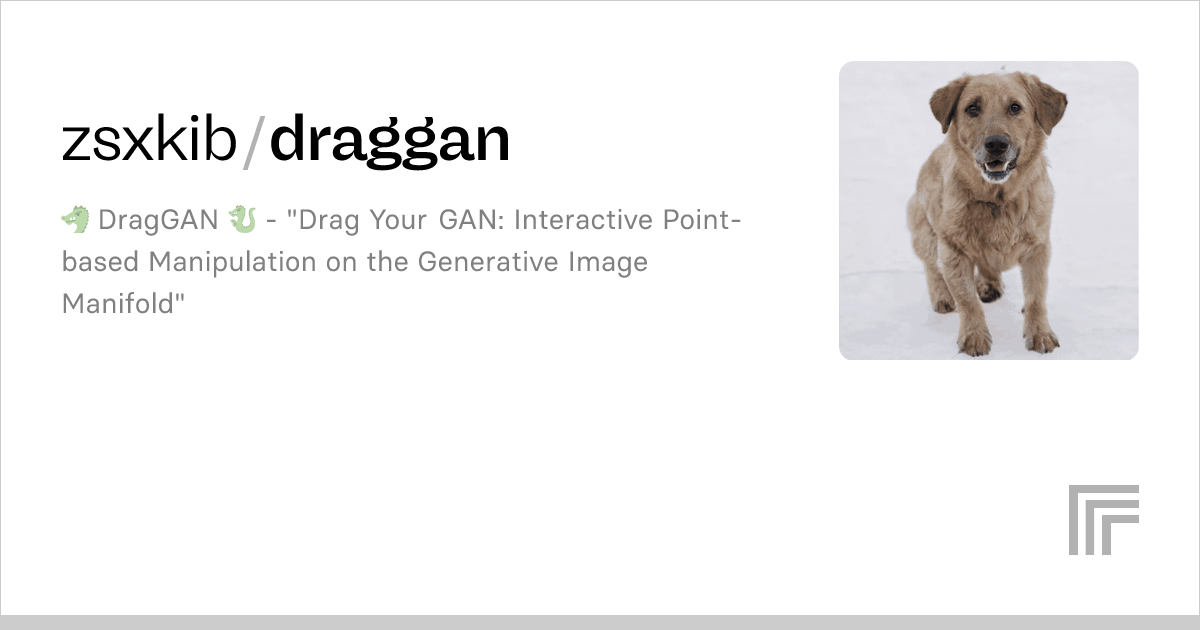 zsxkib/draggan

🐲 DragGAN 🐉 - "Drag Your GAN: Interactive Point-based Manipulation on the Generative Image Manifold"